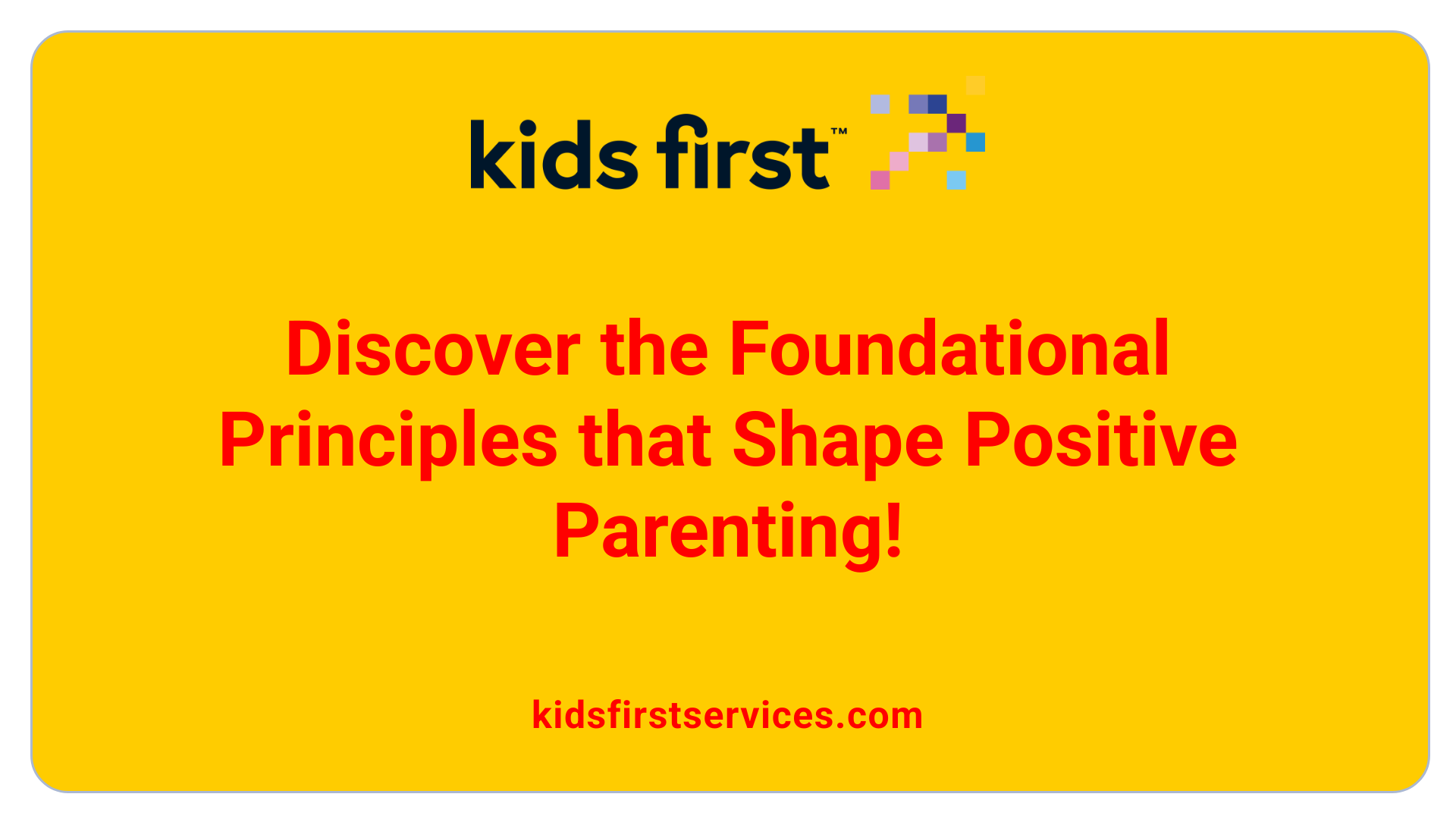 kids first™

Discover the Foundational Principles that Shape Positive Parenting!

kidsfirstservices.com